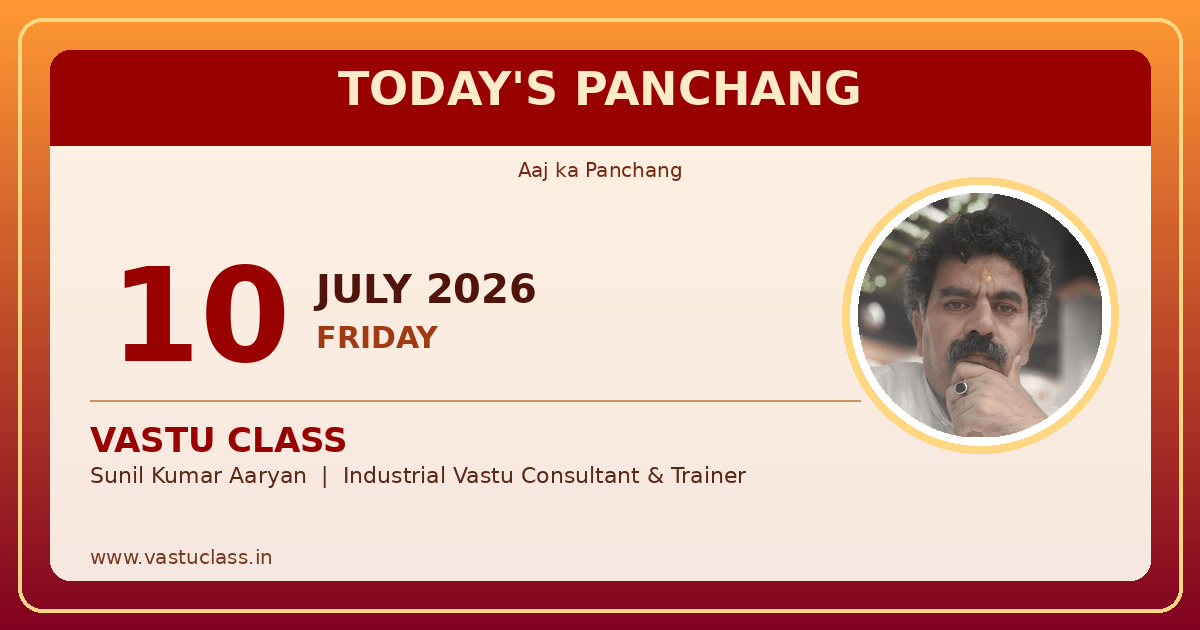 TODAY'S PANCHANG

Aaj ka Panchang

10

JULY 2026

FRIDAY

VASTU CLASS

Sunil Kumar Aaryan | Industrial Vastu Consultant & Trainer

www.vastuclass.in